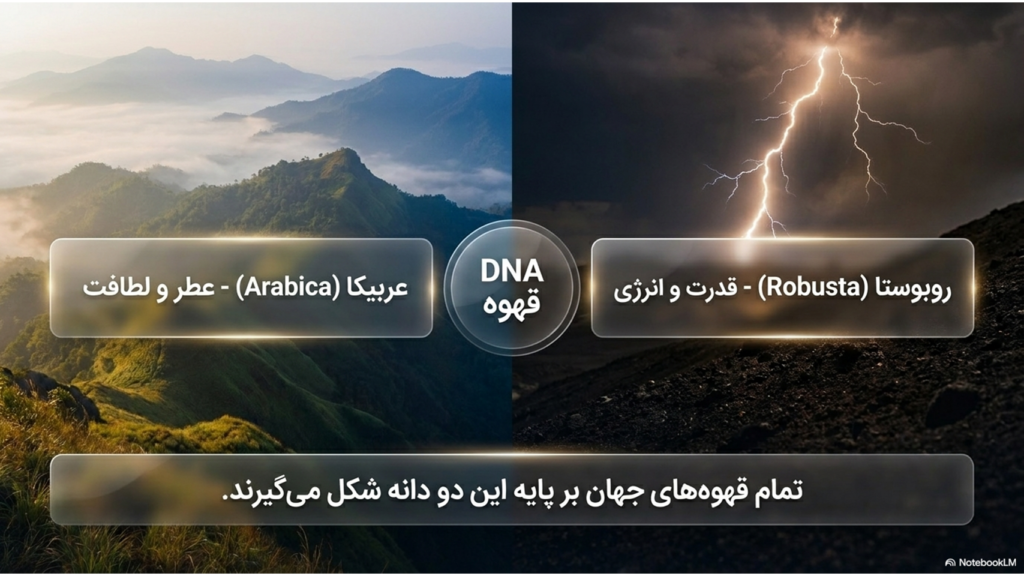 روبوستا (Robusta) - قدرت و انرژی

DNA
قهوه

عربیکا (Arabica) - عطر و لطافت

تمام قهوه‌های جهان بر پایه این دو دانه شکل می‌گیرند.

NotebookLM